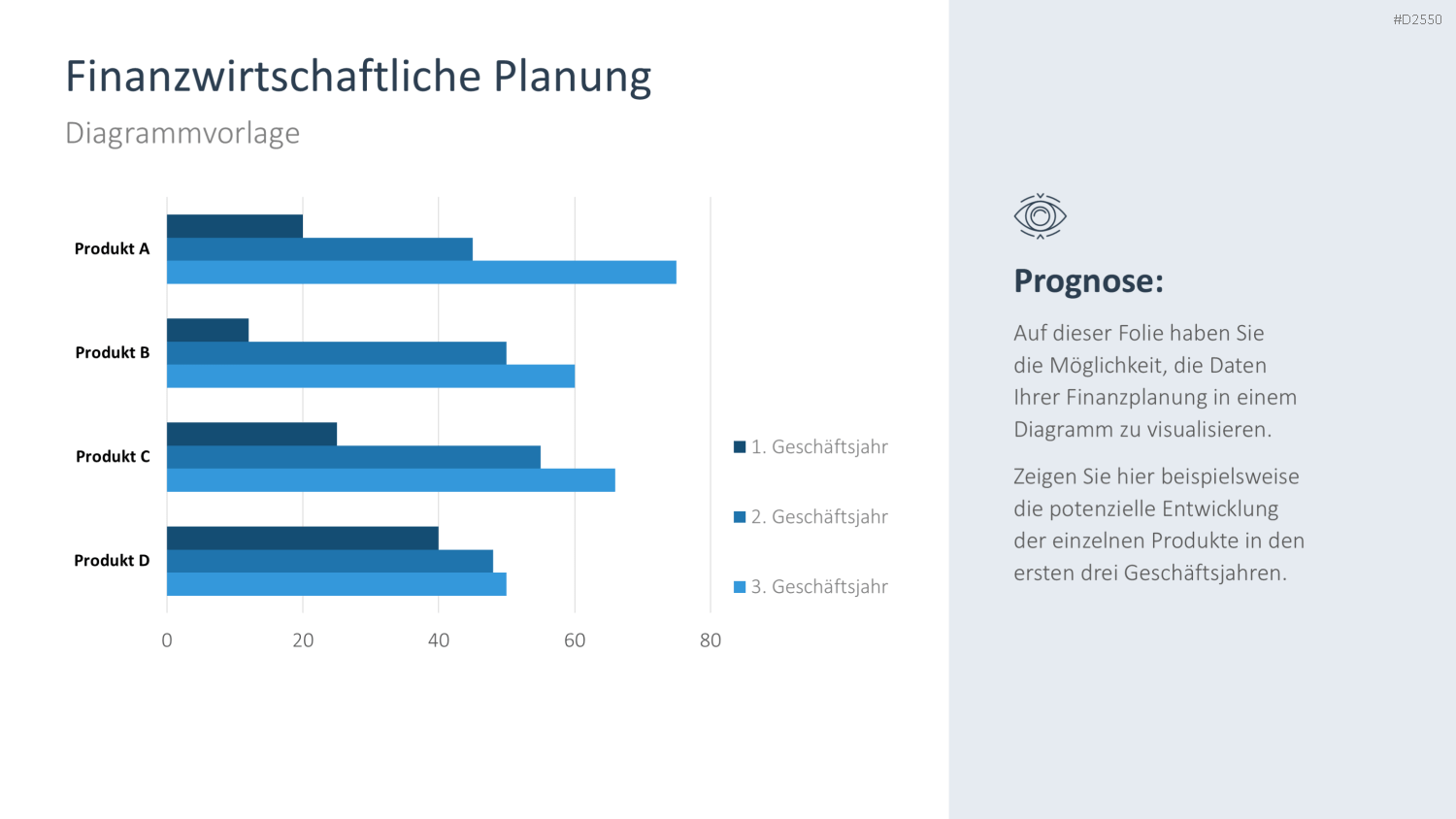 #D2550

Finanzwirtschaftliche Planung

Diagrammvorlage

Produkt A

Produkt B

Produkt C

Produkt D

0 20 40 60 80

1. Geschäftsjahr

2. Geschäftsjahr

3. Geschäftsjahr

Prognose:

Auf dieser Folie haben Sie die Möglichkeit, die Daten Ihrer Finanzplanung in einem Diagramm zu visualisieren.

Zeigen Sie hier beispielsweise die potenzielle Entwicklung der einzelnen Produkte in den ersten drei Geschäftsjahren.